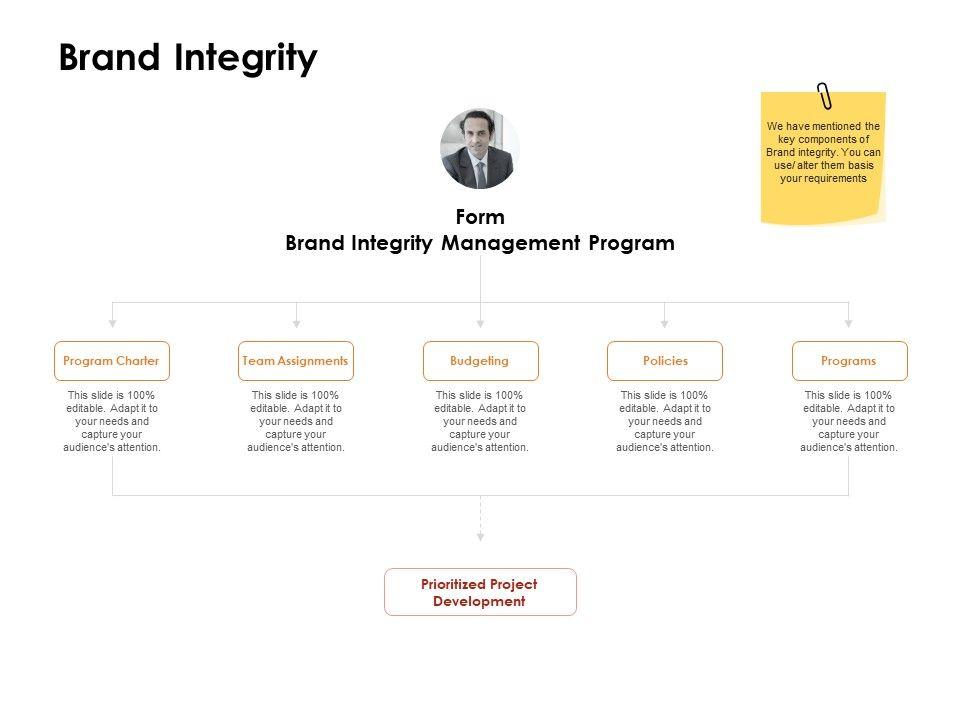 Brand Integrity

We have mentioned the key components of Brand integrity. You can use/ alter them basis your requirements

Form
Brand Integrity Management Program

Program Charter

This slide is 100% editable. Adapt it to your needs and capture your audience's attention.

Team Assignments

This slide is 100% editable. Adapt it to your needs and capture your audience's attention.

Budgeting

This slide is 100% editable. Adapt it to your needs and capture your audience's attention.

Policies

This slide is 100% editable. Adapt it to your needs and capture your audience's attention.

Programs

This slide is 100% editable. Adapt it to your needs and capture your audience's attention.

Prioritized Project Development